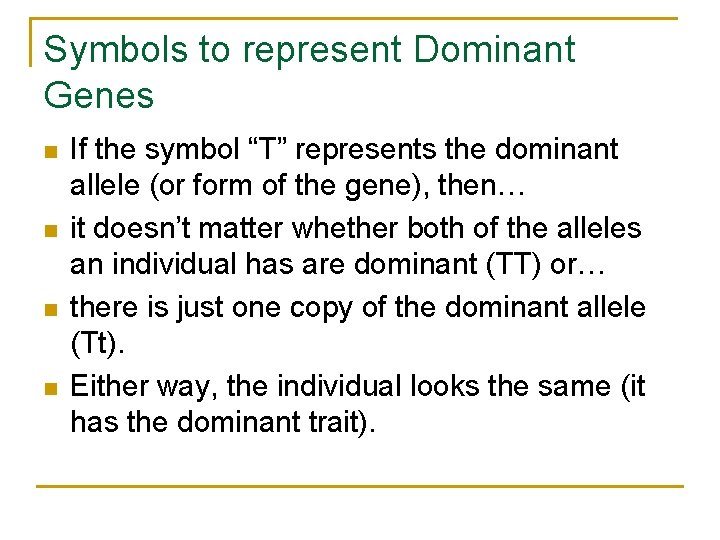 Symbols to represent Dominant Genes

- If the symbol “T” represents the dominant allele (or form of the gene), then…
- it doesn’t matter whether both of the alleles an individual has are dominant (TT) or…
- there is just one copy of the dominant allele (Tt).
- Either way, the individual looks the same (it has the dominant trait).